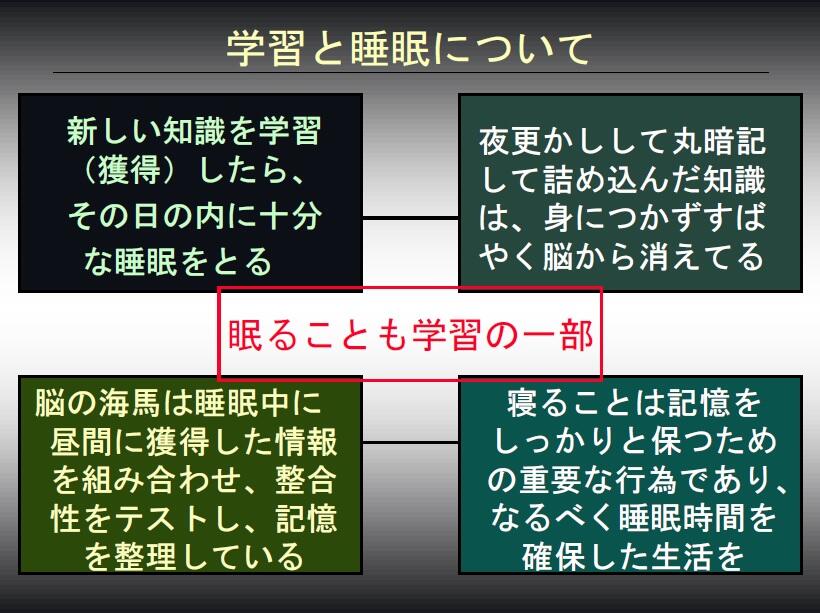 学習と睡眠について

新しい知識を学習（獲得）したら、その日の内に十分な睡眠をとる

夜更かしして丸暗記して詰め込んだ知識は、身につかずすばやく脳から消えてる

眠ることも学習の一部

脳の海馬は睡眠中に昼間に獲得した情報を組み合わせ、整合性をテストし、記憶を整理している

寝ることは記憶をしっかりと保つための重要な行為であり、なるべく睡眠時間を確保した生活を